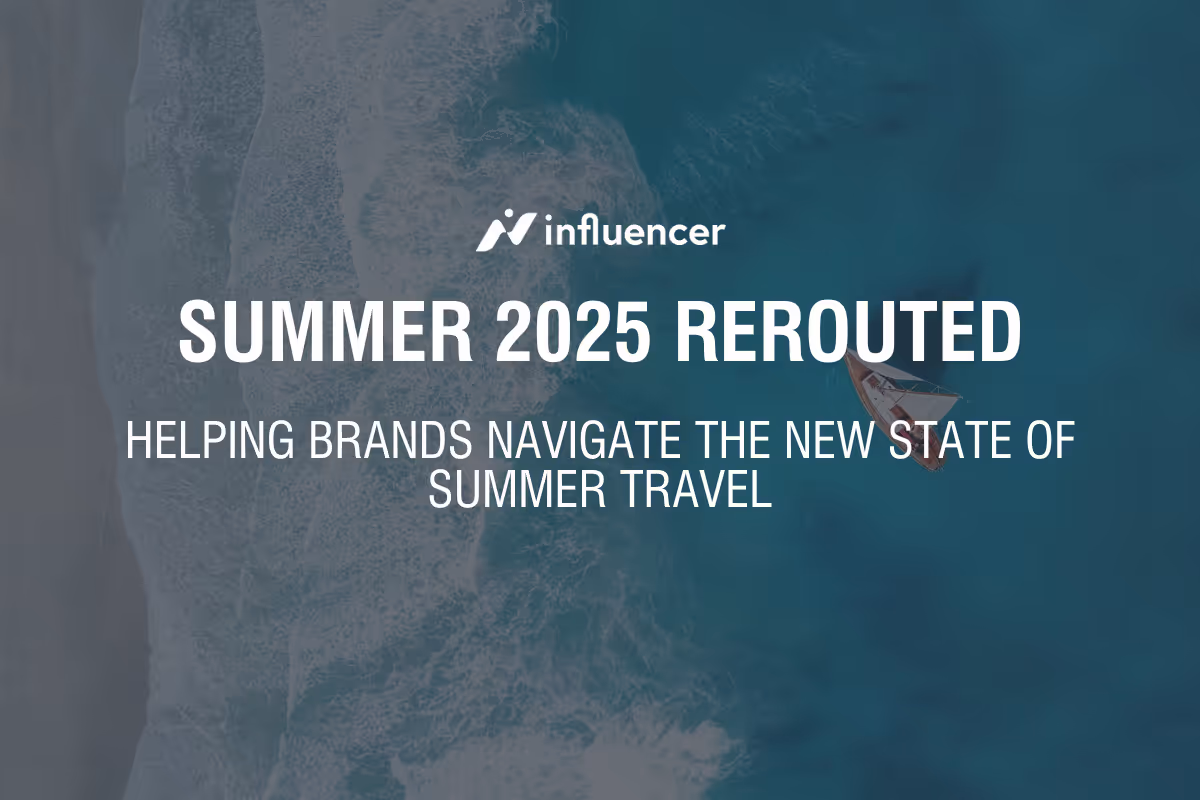 influencer

SUMMER 2025 REROUTED

HELPING BRANDS NAVIGATE THE NEW STATE OF SUMMER TRAVEL